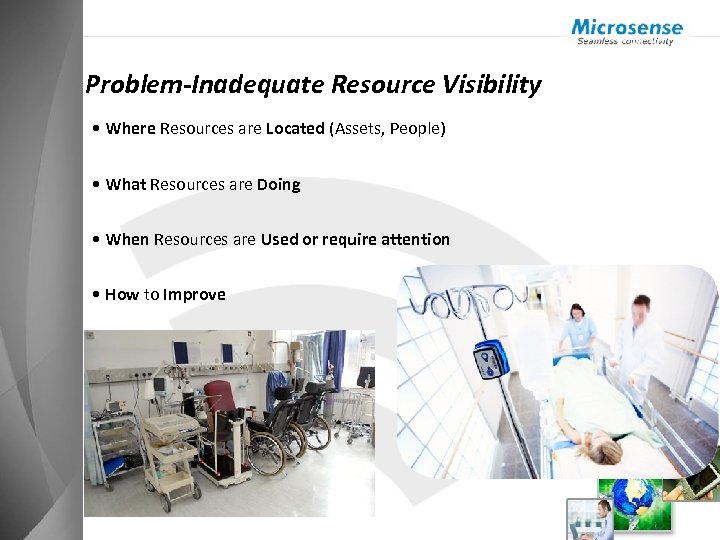 Microsense
Seamless connectivity

Problem-Inadequate Resource Visibility

• Where Resources are Located (Assets, People)

• What Resources are Doing

• When Resources are Used or require attention

• How to Improve